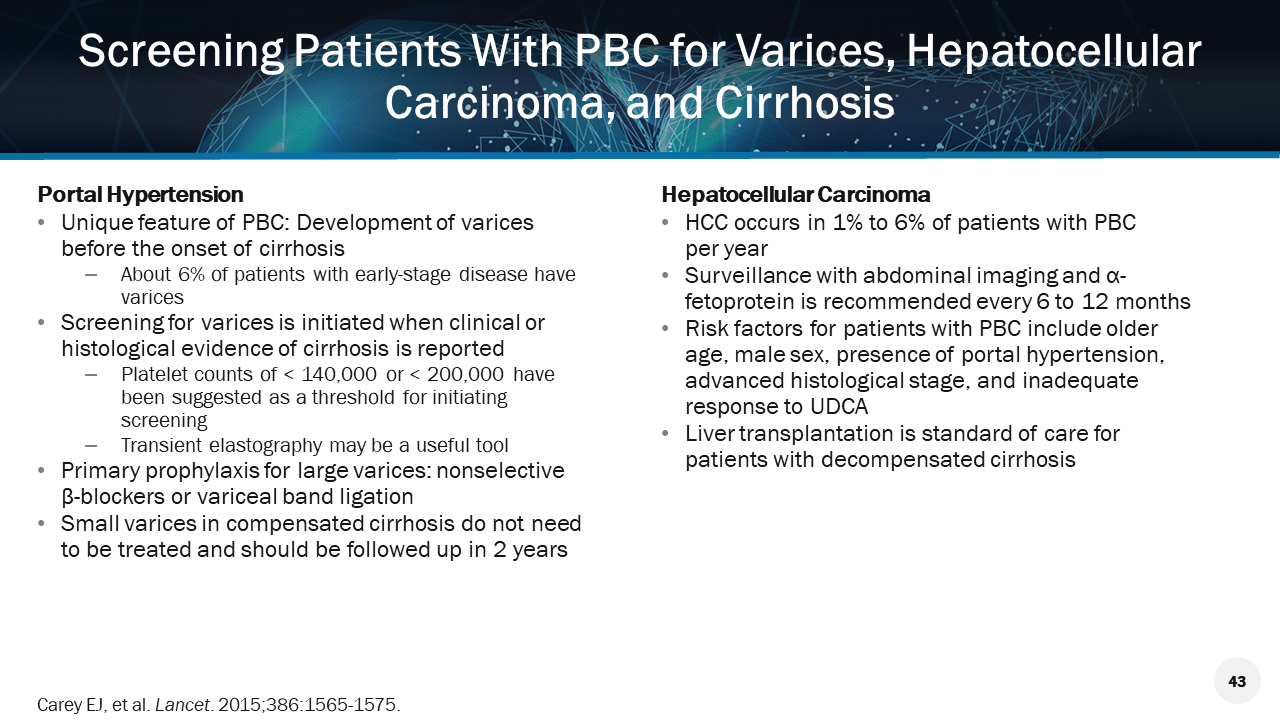 Screening Patients With PBC for Varices, Hepatocellular Carcinoma, and Cirrhosis

Portal Hypertension
• Unique feature of PBC: Development of varices before the onset of cirrhosis
– About 6% of patients with early-stage disease have varices
• Screening for varices is initiated when clinical or histological evidence of cirrhosis is reported
– Platelet counts of < 140,000 or < 200,000 have been suggested as a threshold for initiating screening
– Transient elastography may be a useful tool
• Primary prophylaxis for large varices: nonselective β-blockers or variceal band ligation
• Small varices in compensated cirrhosis do not need to be treated and should be followed up in 2 years

Hepatocellular Carcinoma
• HCC occurs in 1% to 6% of patients with PBC per year
• Surveillance with abdominal imaging and α-fetoprotein is recommended every 6 to 12 months
• Risk factors for patients with PBC include older age, male sex, presence of portal hypertension, advanced histological stage, and inadequate response to UDCA
• Liver transplantation is standard of care for patients with decompensated cirrhosis

Carey EJ, et al. Lancet. 2015;386:1565-1575.

43